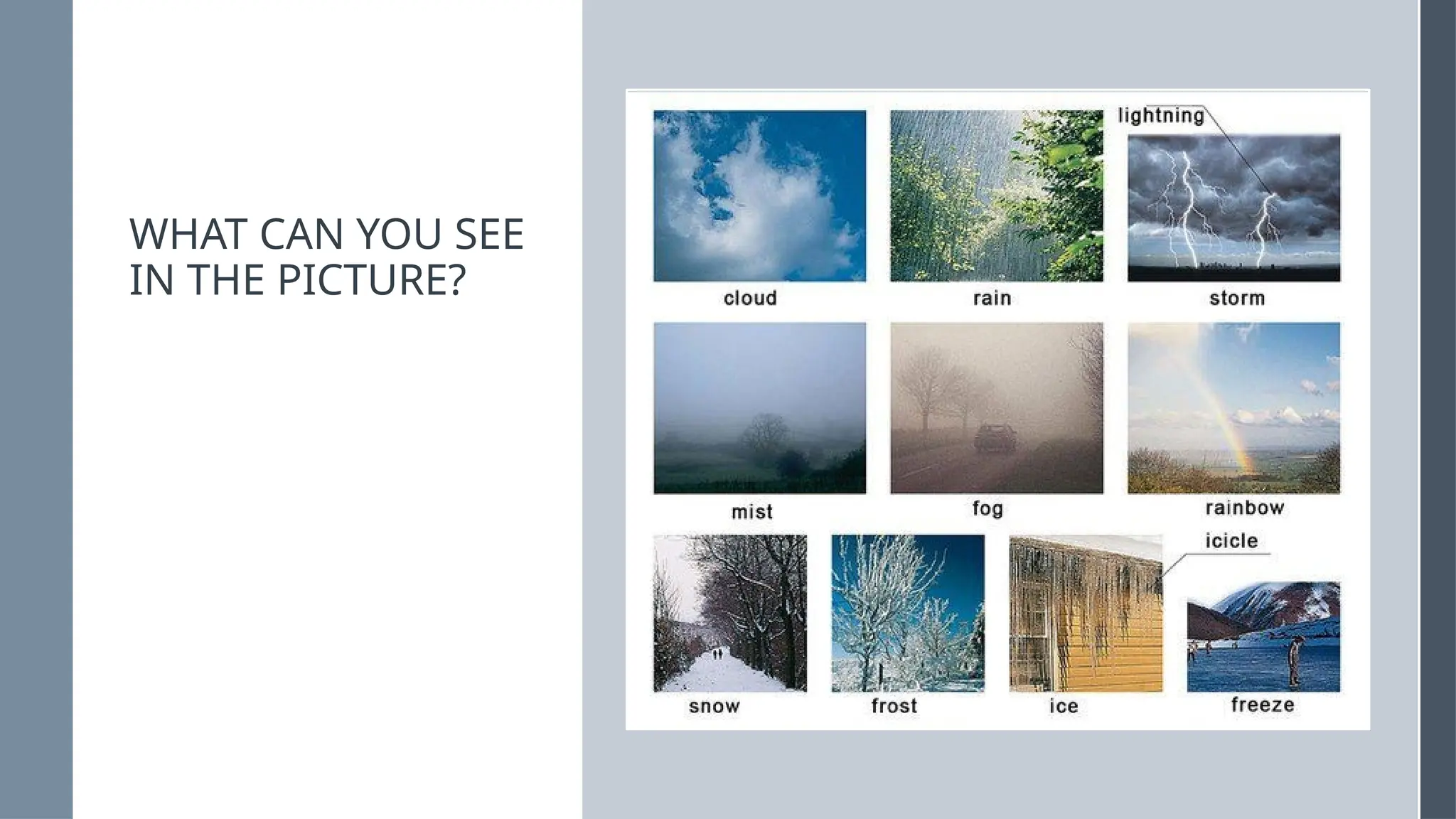 WHAT CAN YOU SEE IN THE PICTURE?

lightning

cloud

rain

storm

mist

fog

rainbow

icicle

snow

frost

ice

freeze